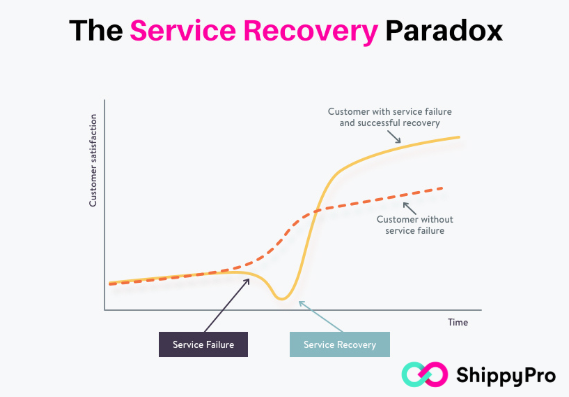 The Service Recovery Paradox

Customer satisfaction

Customer with service failure and successful recovery

Customer without service failure

Time

Service Failure

Service Recovery

ShippyPro